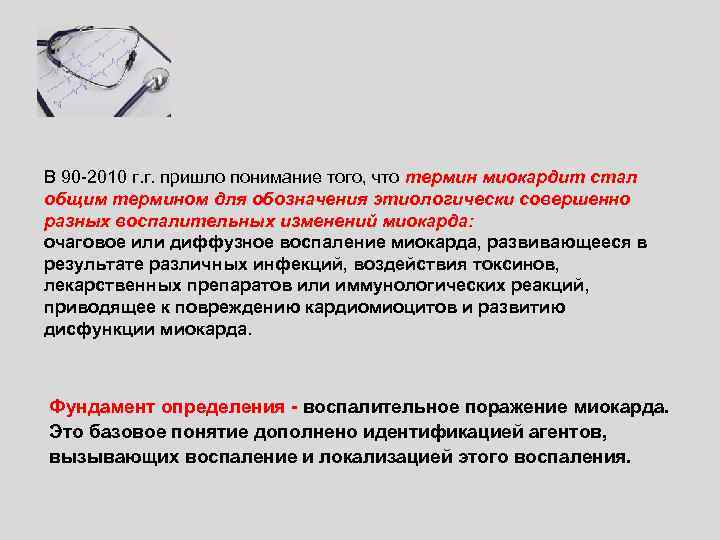 В 90-2010 г.г. пришло понимание того, что термин миокардит стал общим термином для обозначения этиологически совершенно разных воспалительных изменений миокарда:
очаговое или диффузное воспаление миокарда, развивающееся в результате различных инфекций, воздействия токсинов, лекарственных препаратов или иммунологических реакций, приводящее к повреждению кардиомиоцитов и развитию дисфункции миокарда.

Фундамент определения - воспалительное поражение миокарда. Это базовое понятие дополнено идентификацией агентов, вызывающих воспаление и локализацией этого воспаления.